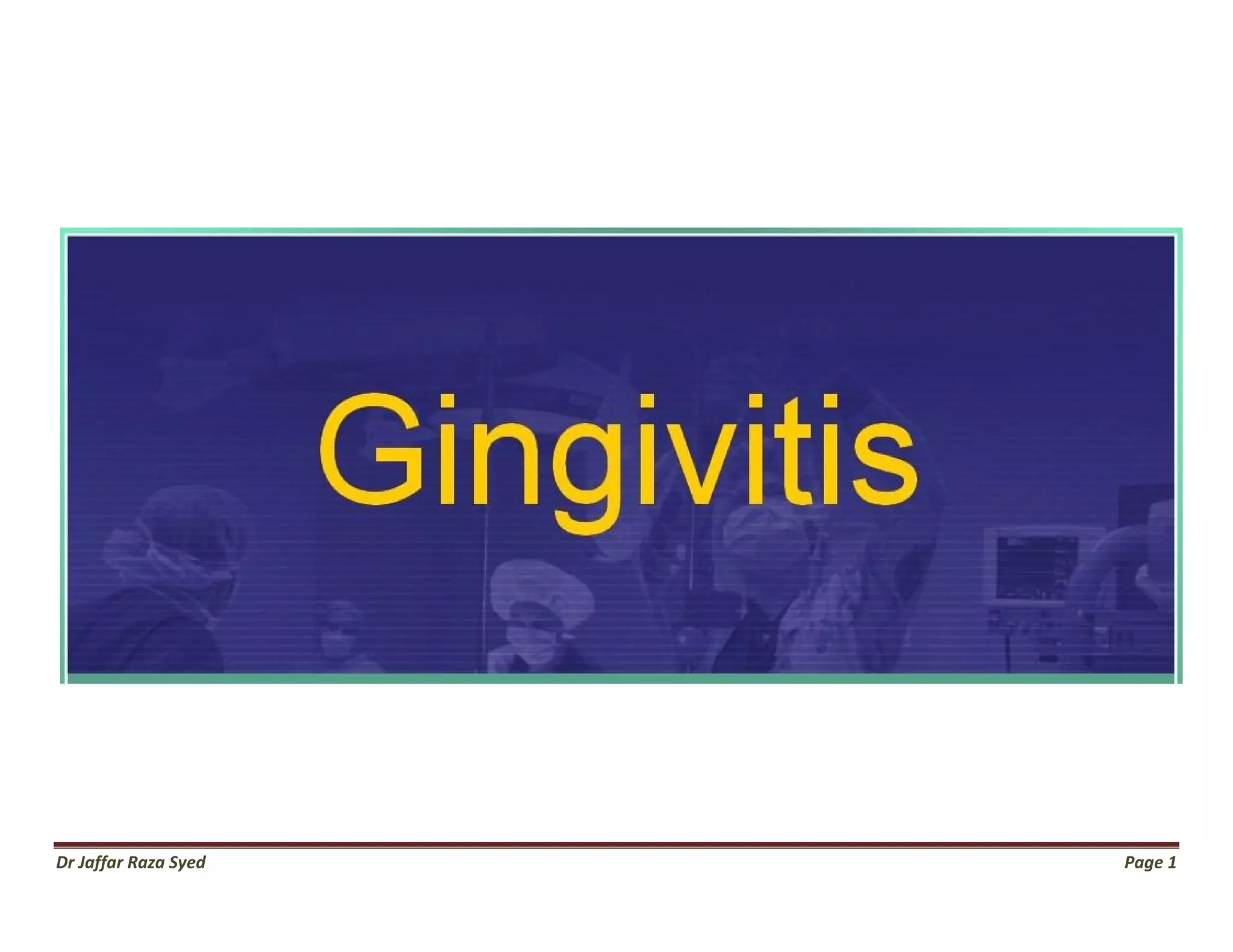 Gingivitis

Dr Jaffar Raza Syed

Page 1